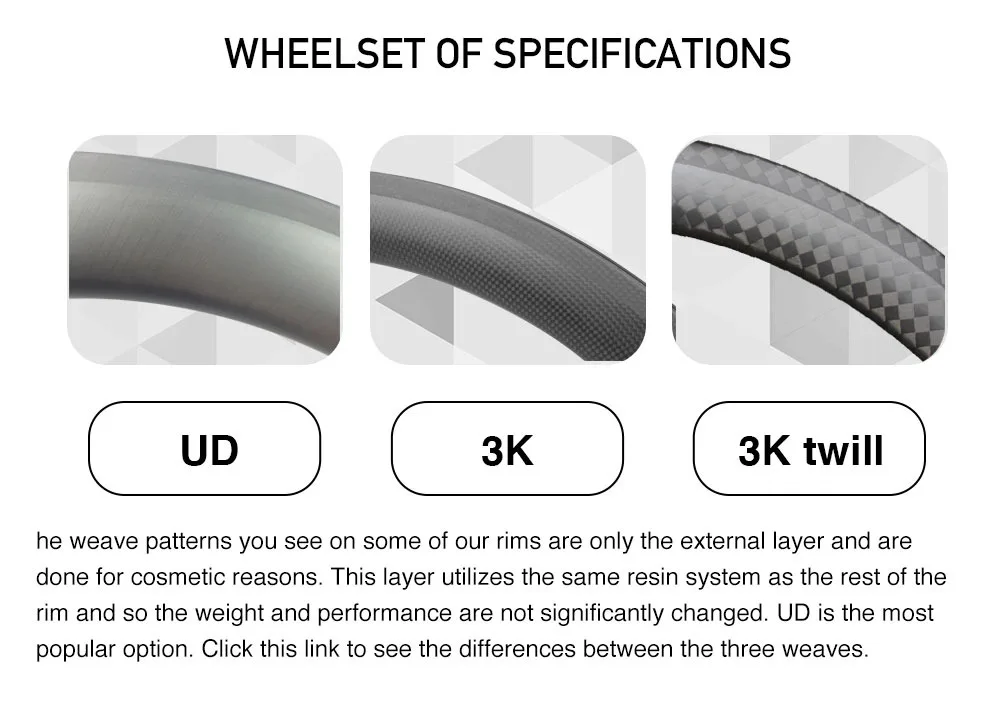 WHEELSET OF SPECIFICATIONS

UD

3K

3K twill

he weave patterns you see on some of our rims are only the external layer and are done for cosmetic reasons. This layer utilizes the same resin system as the rest of the rim and so the weight and performance are not significantly changed. UD is the most popular option. Click this link to see the differences between the three weaves.